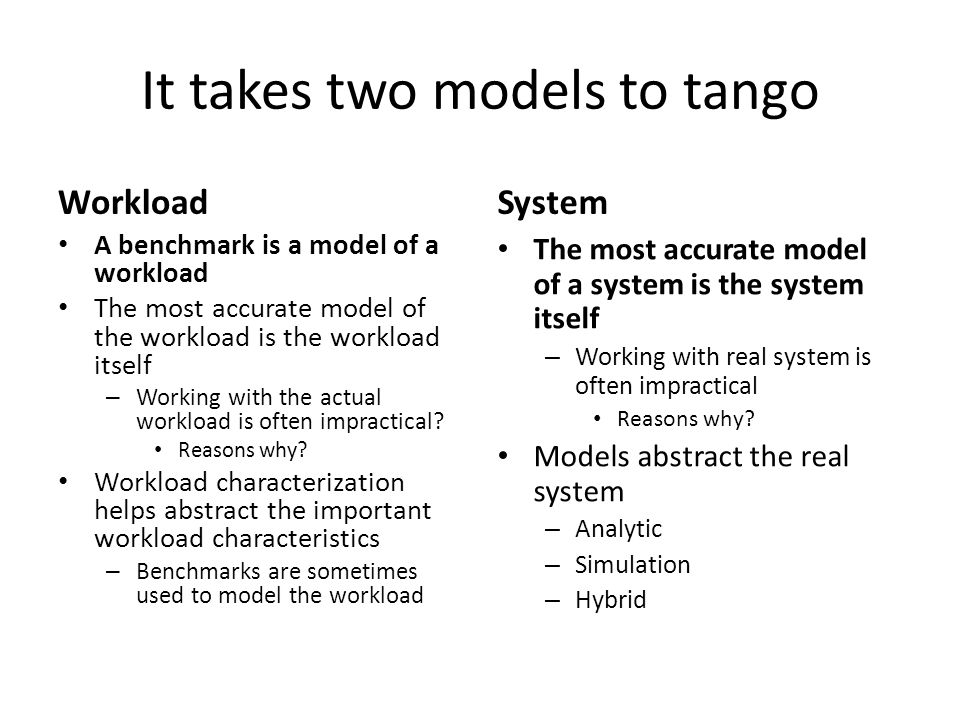 It takes two models to tango

Workload

• A benchmark is a model of a workload
• The most accurate model of the workload is the workload itself
  – Working with the actual workload is often impractical?
    • Reasons why?
• Workload characterization helps abstract the important workload characteristics
  – Benchmarks are sometimes used to model the workload

System

• The most accurate model of a system is the system itself
  – Working with real system is often impractical
    • Reasons why?
• Models abstract the real system
  – Analytic
  – Simulation
  – Hybrid